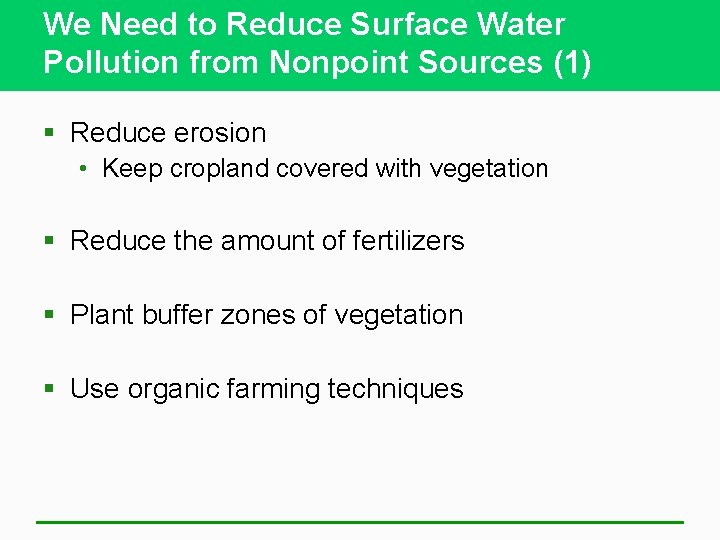 We Need to Reduce Surface Water Pollution from Nonpoint Sources (1)

▪ Reduce erosion
• Keep cropland covered with vegetation

▪ Reduce the amount of fertilizers

▪ Plant buffer zones of vegetation

▪ Use organic farming techniques